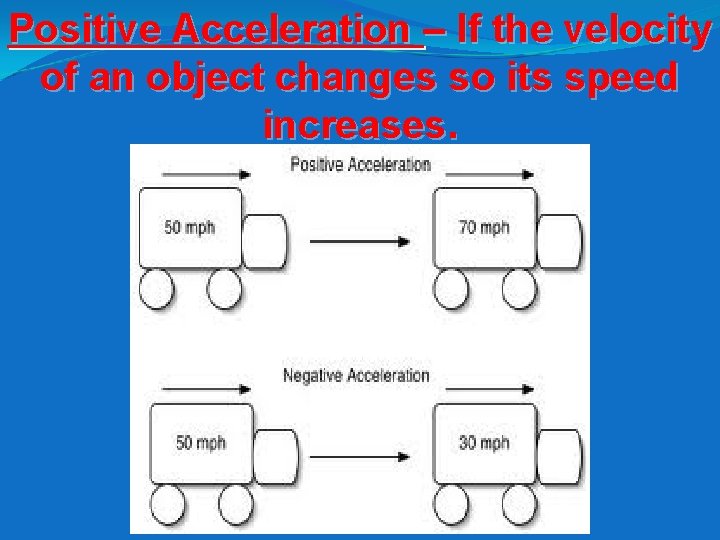 Positive Acceleration – If the velocity of an object changes so its speed increases.

Positive Acceleration

50 mph

70 mph

Negative Acceleration

50 mph

30 mph